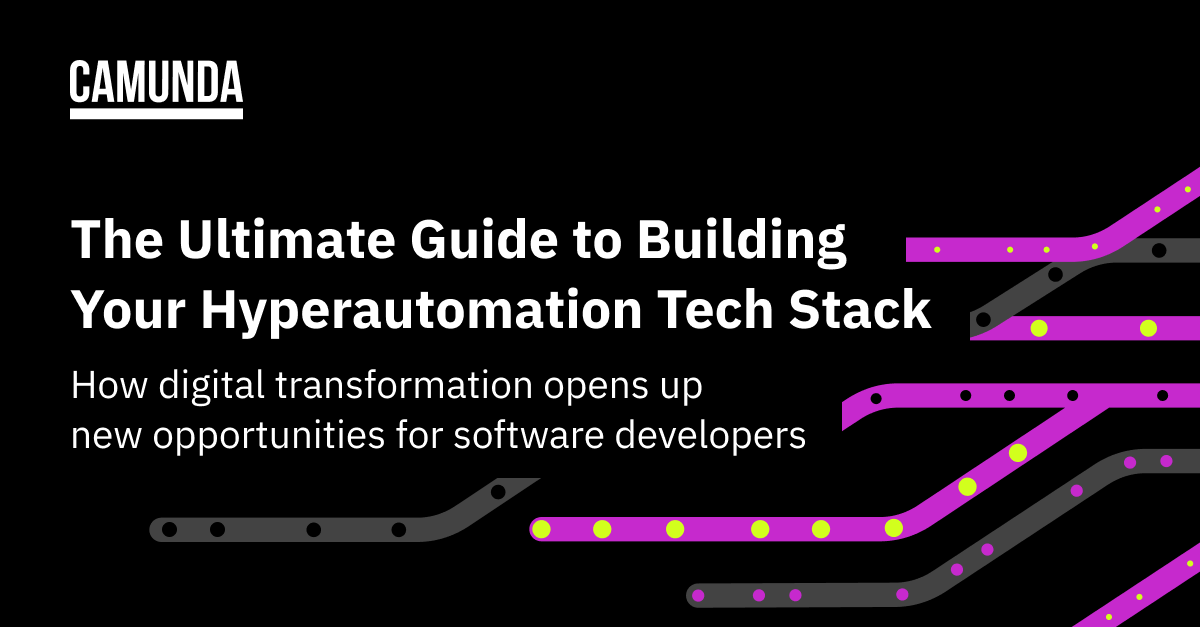 CAMUNDA

The Ultimate Guide to Building Your Hyperautomation Tech Stack

How digital transformation opens up new opportunities for software developers